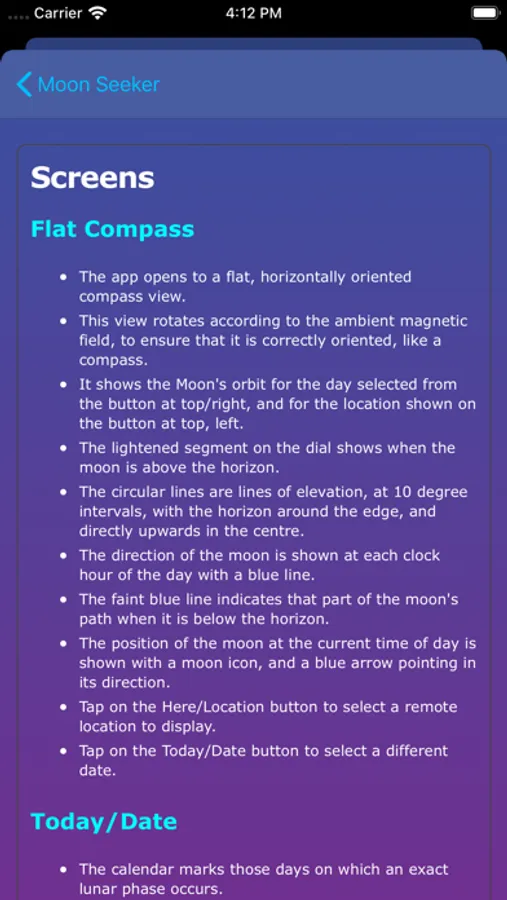 Carrier 4:12 PM

Moon Seeker

Screens

Flat Compass

- The app opens to a flat, horizontally oriented compass view.
- This view rotates according to the ambient magnetic field, to ensure that it is correctly oriented, like a compass.
- It shows the Moon's orbit for the day selected from the button at top/right, and for the location shown on the button at top, left.
- The lightened segment on the dial shows when the moon is above the horizon.
- The circular lines are lines of elevation, at 10 degree intervals, with the horizon around the edge, and directly upwards in the centre.
- The direction of the moon is shown at each clock hour of the day with a blue line.
- The faint blue line indicates that part of the moon's path when it is below the horizon.
- The position of the moon at the current time of day is shown with a moon icon, and a blue arrow pointing in its direction.
- Tap on the Here/Location button to select a remote location to display.
- Tap on the Today/Date button to select a different date.

Today/Date

- The calendar marks those days on which an exact lunar phase occurs.